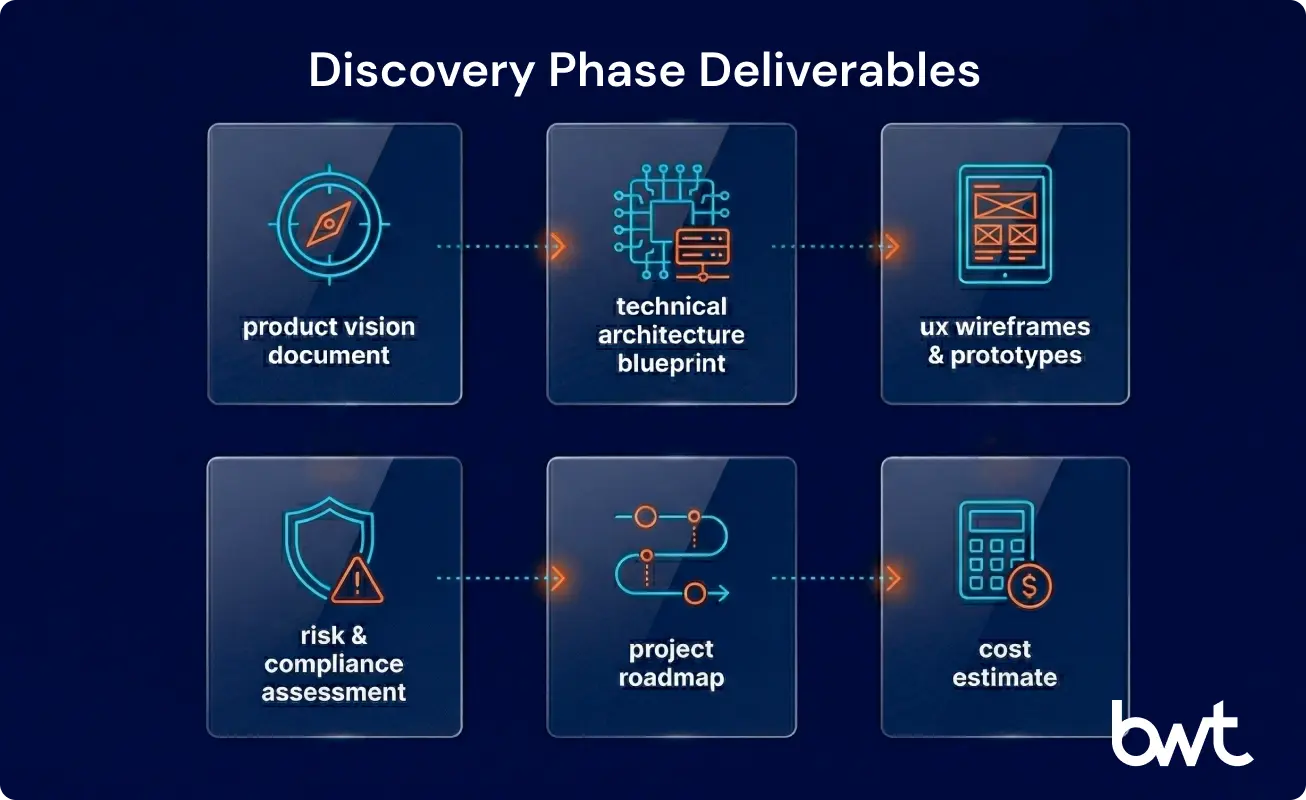 Discovery Phase Deliverables

product vision document

technical architecture blueprint

ux wireframes & prototypes

risk & compliance assessment

project roadmap

cost estimate

bwt